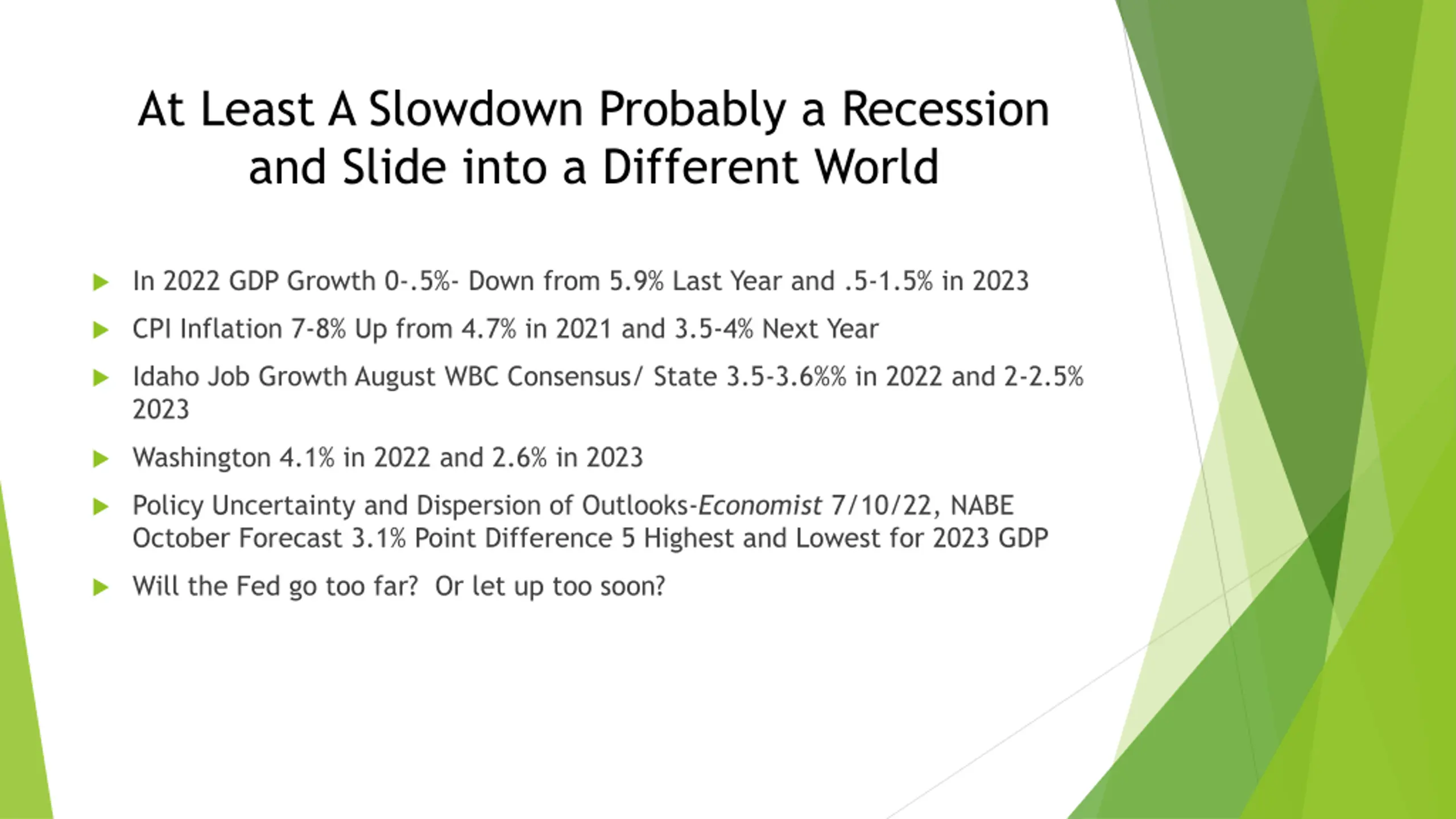 At Least A Slowdown Probably a Recession and Slide into a Different World

In 2022 GDP Growth 0-.5%- Down from 5.9% Last Year and .5-1.5% in 2023

CPI Inflation 7-8% Up from 4.7% in 2021 and 3.5-4% Next Year

Idaho Job Growth August WBC Consensus/ State 3.5-3.6%% in 2022 and 2-2.5% 2023

Washington 4.1% in 2022 and 2.6% in 2023

Policy Uncertainty and Dispersion of Outlooks-Economist 7/10/22, NABE October Forecast 3.1% Point Difference 5 Highest and Lowest for 2023 GDP

Will the Fed go too far? Or let up too soon?